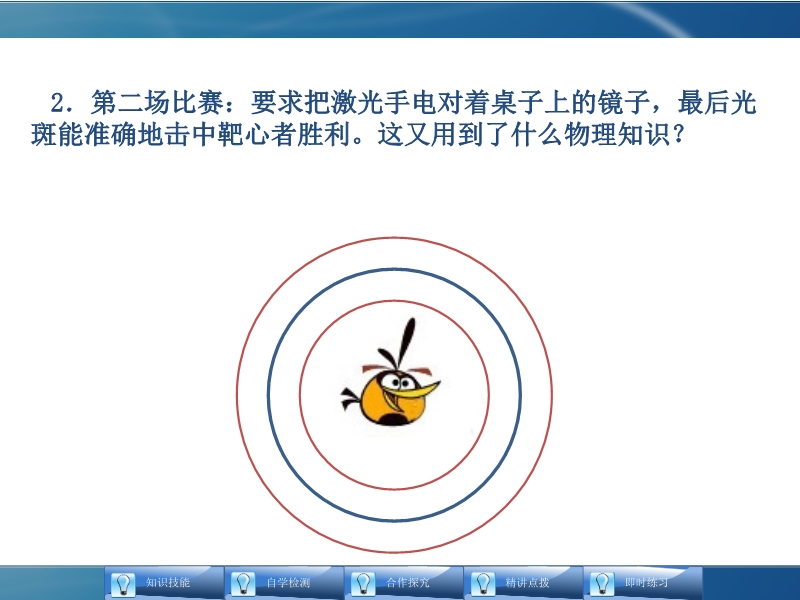 2．第二场比赛：要求把激光手电对着桌子上的镜子，最后光斑能准确地击中靶心者胜利。这又用到了什么物理知识？

知识技能 自学检测 合作探究 精讲点拨 即时练习